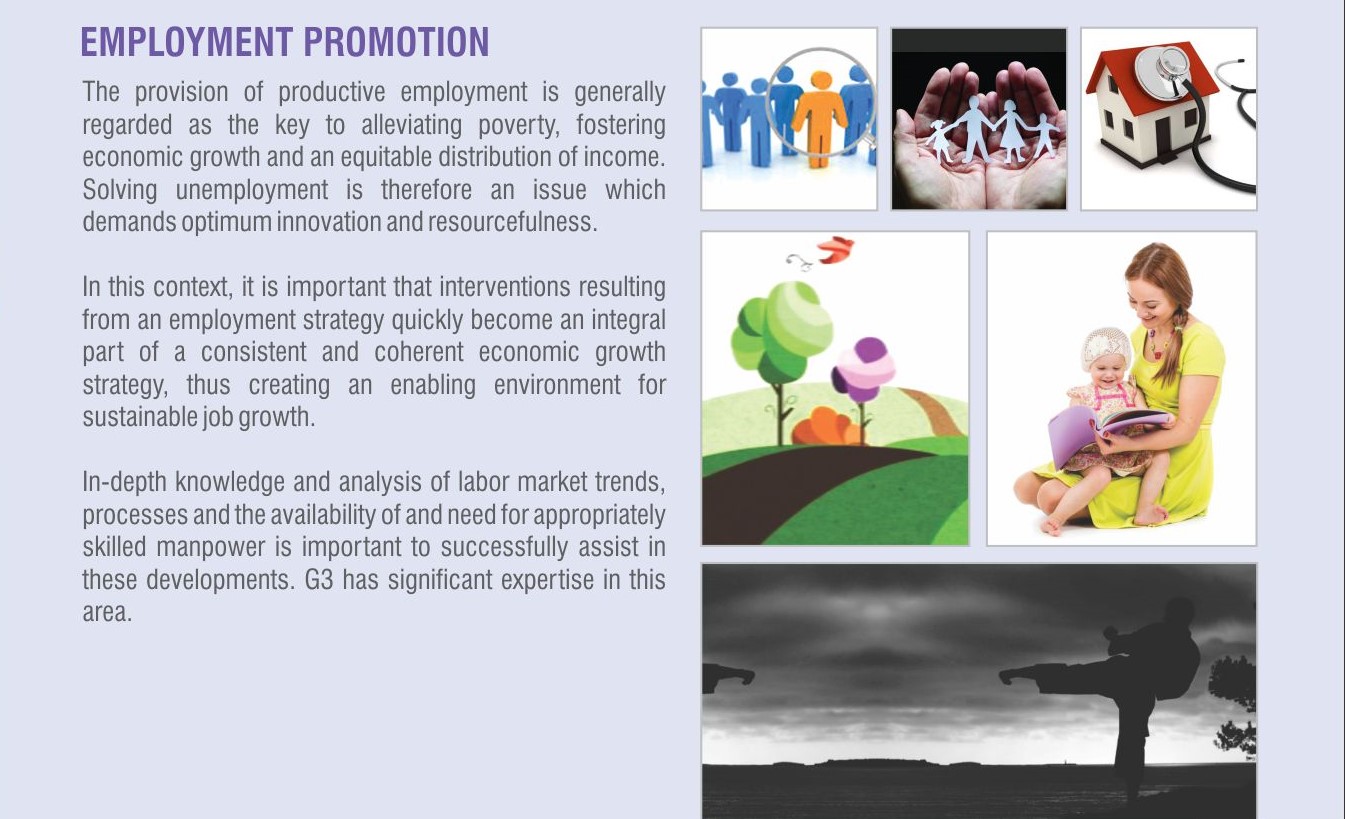 EMPLOYMENT PROMOTION

The provision of productive employment is generally regarded as the key to alleviating poverty, fostering economic growth and an equitable distribution of income. Solving unemployment is therefore an issue which demands optimum innovation and resourcefulness.

In this context, it is important that interventions resulting from an employment strategy quickly become an integral part of a consistent and coherent economic growth strategy, thus creating an enabling environment for sustainable job growth.

In-depth knowledge and analysis of labor market trends, processes and the availability of and need for appropriately skilled manpower is important to successfully assist in these developments. G3 has significant expertise in this area.